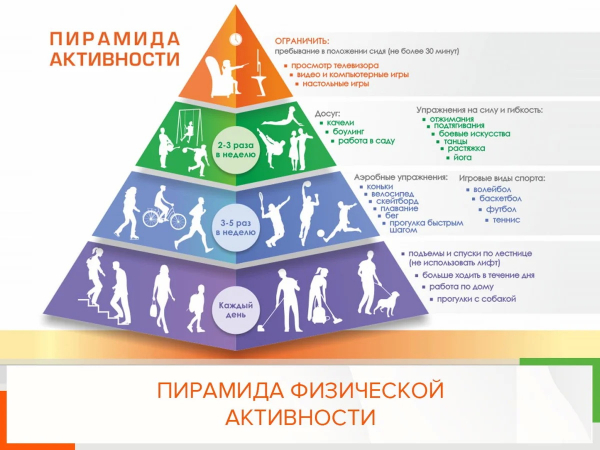 ПИРАМИДА АКТИВНОСТИ

ОГРАНИЧИТЬ:
пребывание в положении сидя (не более 30 минут)
▪ просмотр телевизора
▪ видео и компьютерные игры
▪ настольные игры

2-3 раза в неделю

Досуг:
▪ качели
▪ боулинг
▪ работа в саду

Упражнения на силу и гибкость:
▪ отжимания
▪ подтягивания
▪ боевые искусства
▪ танцы
▪ растяжка
▪ йога

3-5 раз в неделю

Аэробные упражнения:
▪ коньки
▪ велосипед
▪ скейтборд
▪ плавание
▪ бег
▪ прогулка быстрым шагом

Игровые виды спорта:
▪ волейбол
▪ баскетбол
▪ футбол
▪ теннис

Каждый день

▪ подъемы и спуски по лестнице (не использовать лифт)
▪ больше ходить в течение дня
▪ работа по дому
▪ прогулки с собакой

ПИРАМИДА ФИЗИЧЕСКОЙ АКТИВНОСТИ